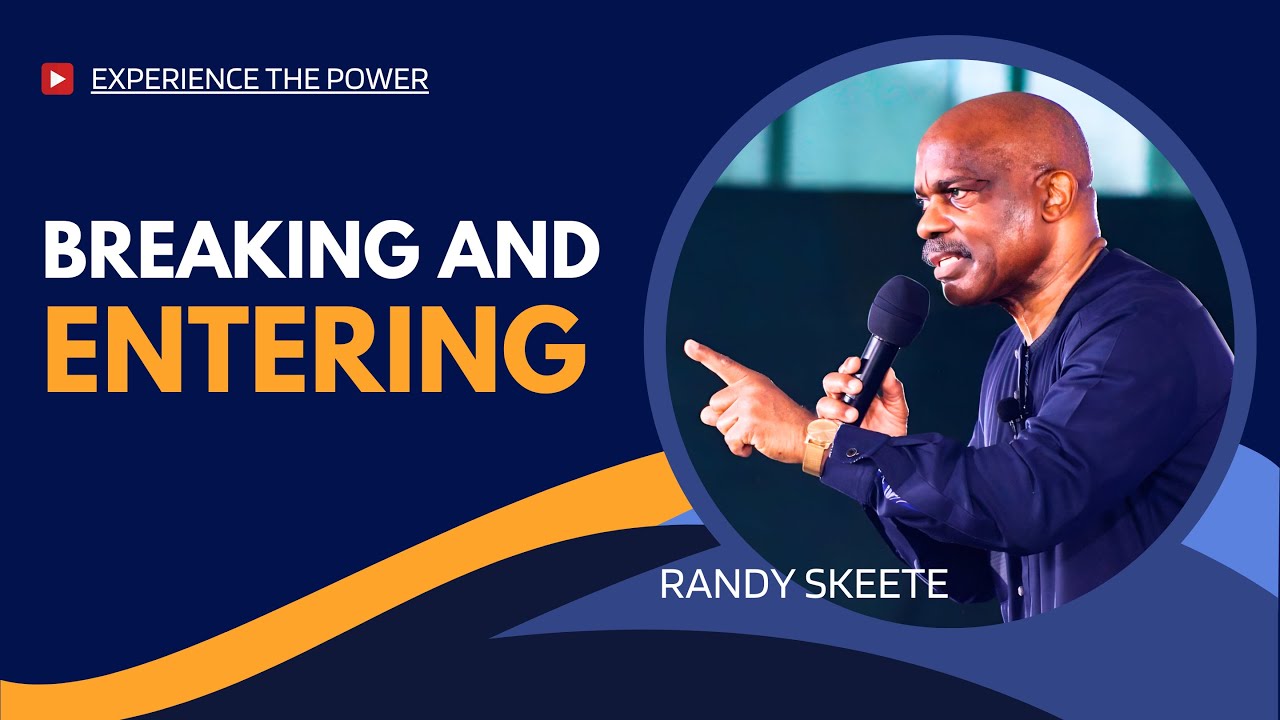 EXPERIENCE THE POWER

BREAKING AND ENTERING

RANDY SKEETE